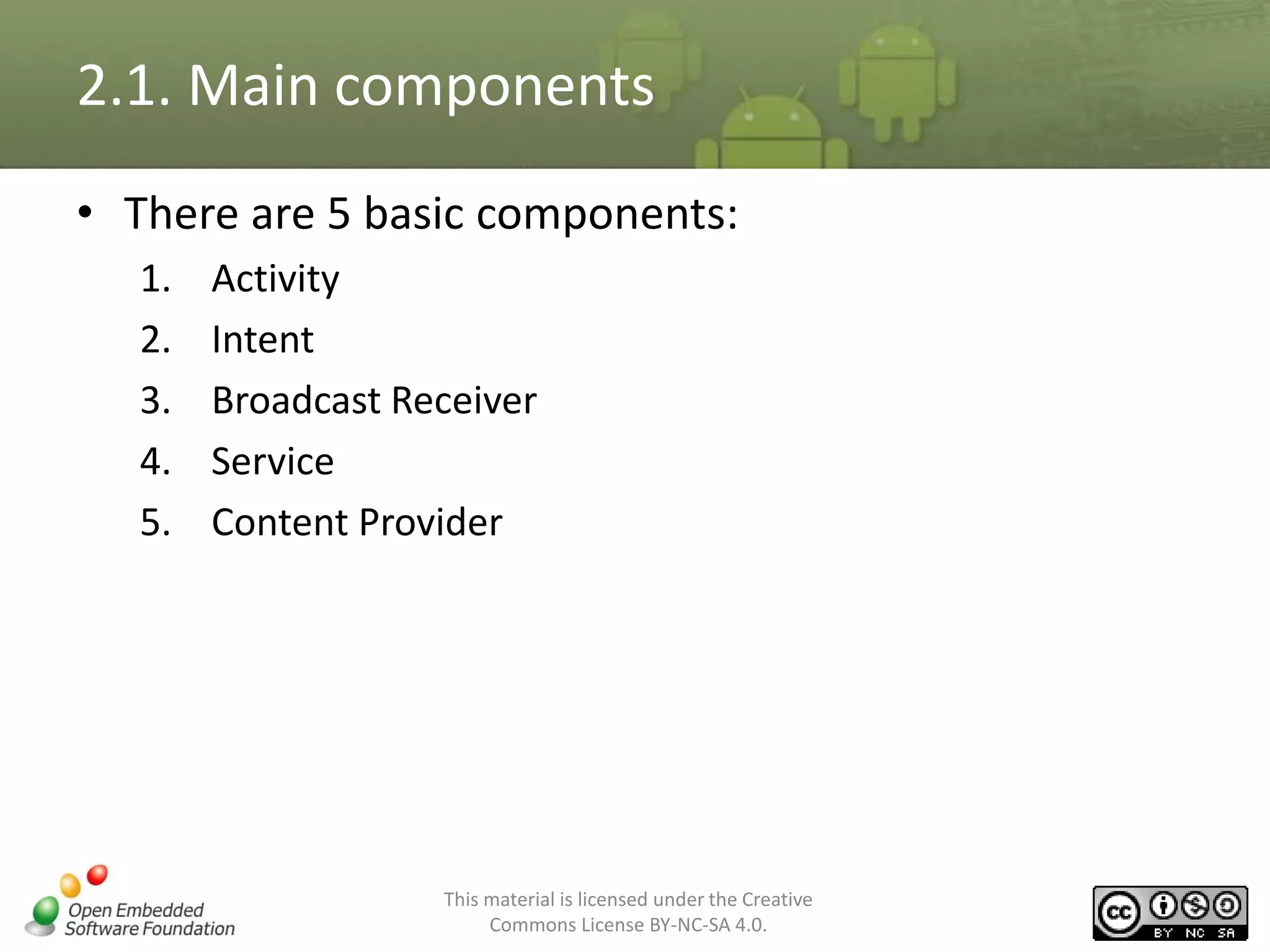 2.1. Main components

• There are 5 basic components:
1. Activity
2. Intent
3. Broadcast Receiver
4. Service
5. Content Provider

Open Embedded Software Foundation

This material is licensed under the Creative Commons License BY-NC-SA 4.0.

cc BY NC SA